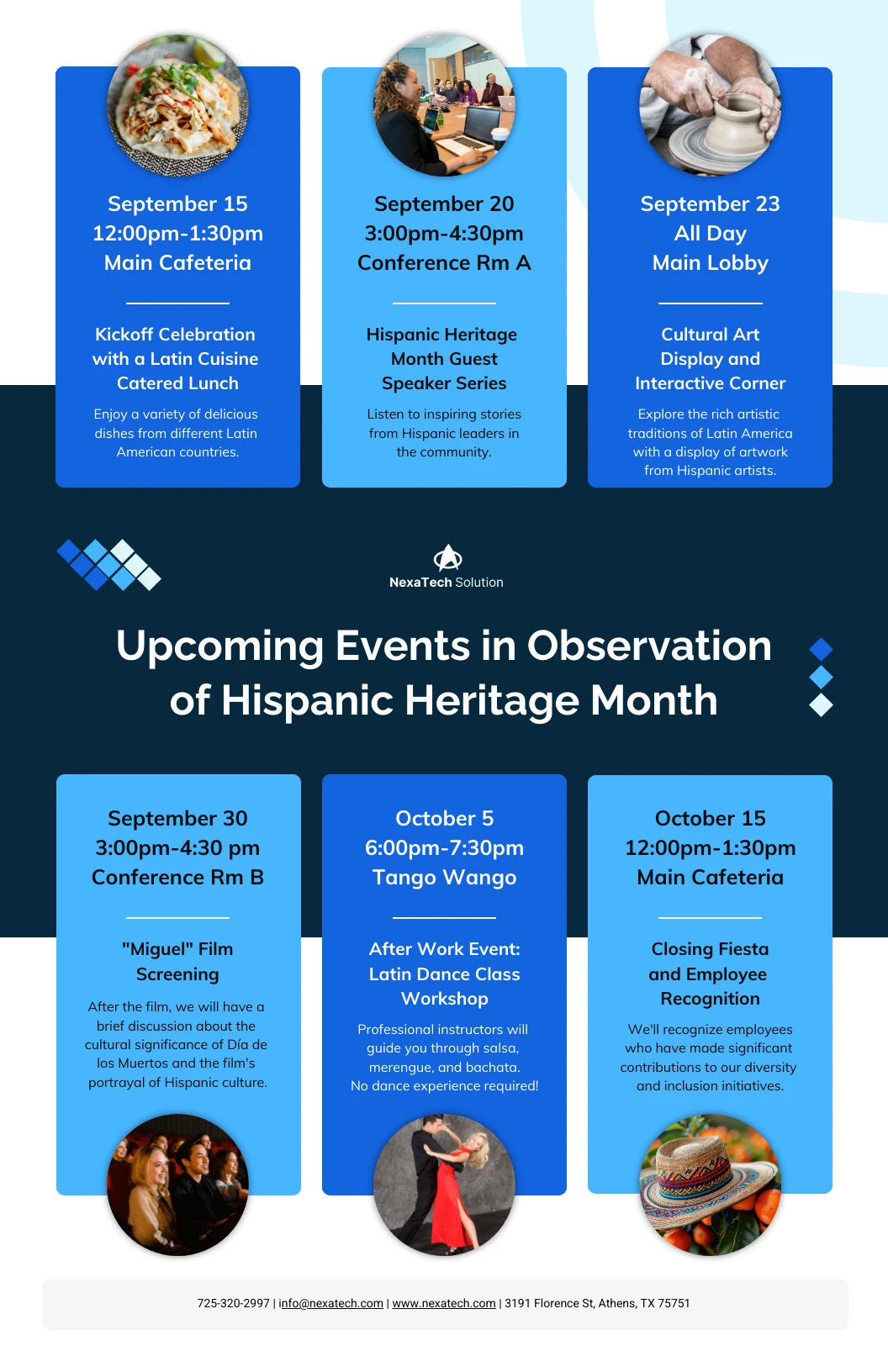 September 15
12:00pm-1:30pm
Main Cafeteria

Kickoff Celebration with a Latin Cuisine Catered Lunch

Enjoy a variety of delicious dishes from different Latin American countries.

September 20
3:00pm-4:30pm
Conference Rm A

Hispanic Heritage Month Guest Speaker Series

Listen to inspiring stories from Hispanic leaders in the community.

September 23
All Day
Main Lobby

Cultural Art Display and Interactive Corner

Explore the rich artistic traditions of Latin America with a display of artwork from Hispanic artists.

NexaTech Solution

Upcoming Events in Observation of Hispanic Heritage Month

September 30
3:00pm-4:30 pm
Conference Rm B

"Miguel" Film Screening

After the film, we will have a brief discussion about the cultural significance of Día de los Muertos and the film's portrayal of Hispanic culture.

October 5
6:00pm-7:30pm
Tango Wango

After Work Event: Latin Dance Class Workshop

Professional instructors will guide you through salsa, merengue, and bachata. No dance experience required!

October 15
12:00pm-1:30pm
Main Cafeteria

Closing Fiesta and Employee Recognition

We'll recognize employees who have made significant contributions to our diversity and inclusion initiatives.

725-320-2997 | info@nexatech.com | www.nexatech.com | 3191 Florence St, Athens, TX 75751